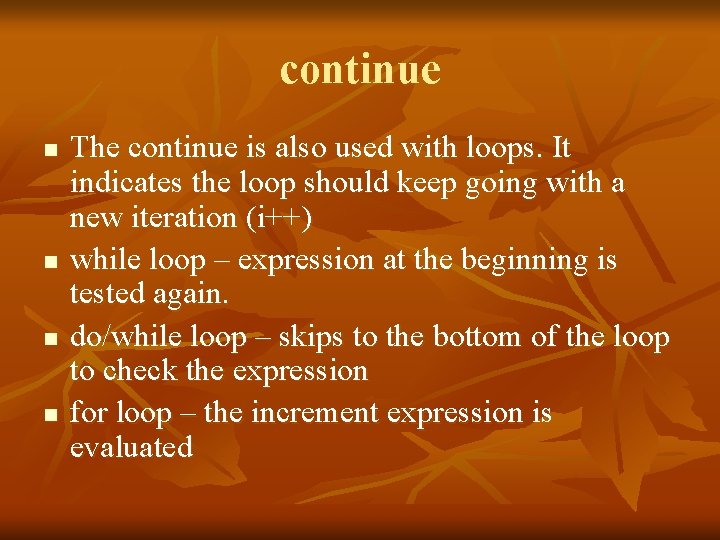 continue

- The continue is also used with loops. It indicates the loop should keep going with a new iteration (i++)
- while loop – expression at the beginning is tested again.
- do/while loop – skips to the bottom of the loop to check the expression
- for loop – the increment expression is evaluated